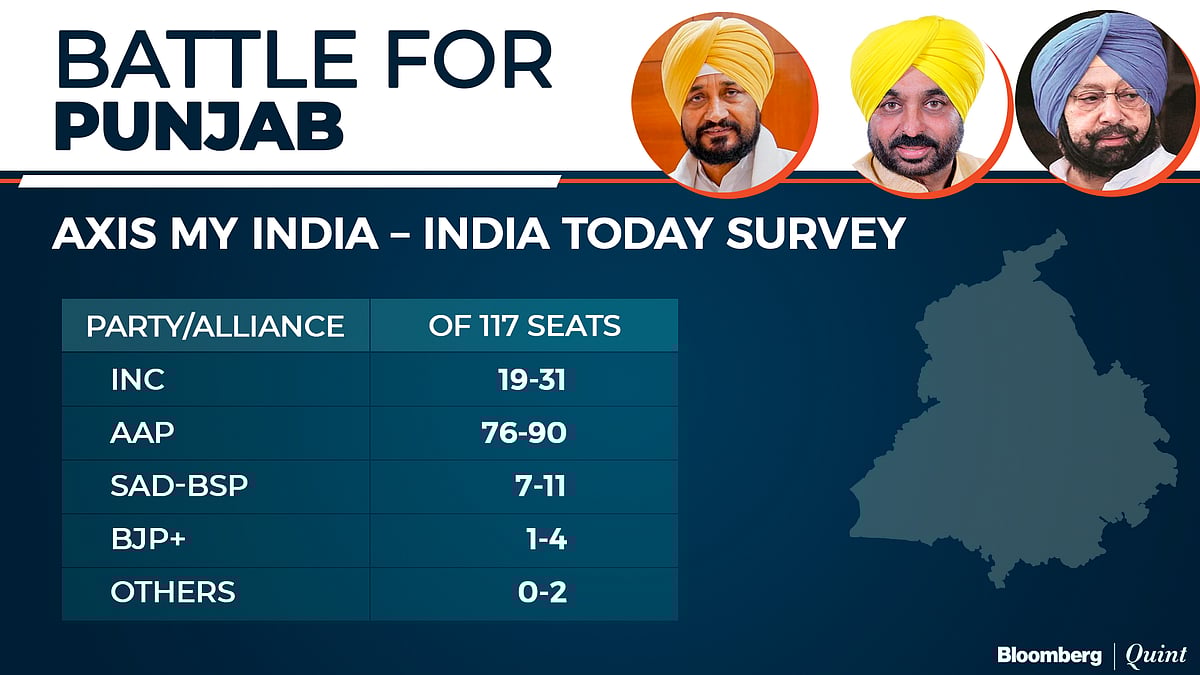 BATTLE FOR
PUNJAB

AXIS MY INDIA – INDIA TODAY SURVEY

| PARTY/ALLIANCE | OF 117 SEATS |
|---|---|
| INC | 19-31 |
| AAP | 76-90 |
| SAD-BSP | 7-11 |
| BJP+ | 1-4 |
| OTHERS | 0-2 |

Bloomberg | Quint